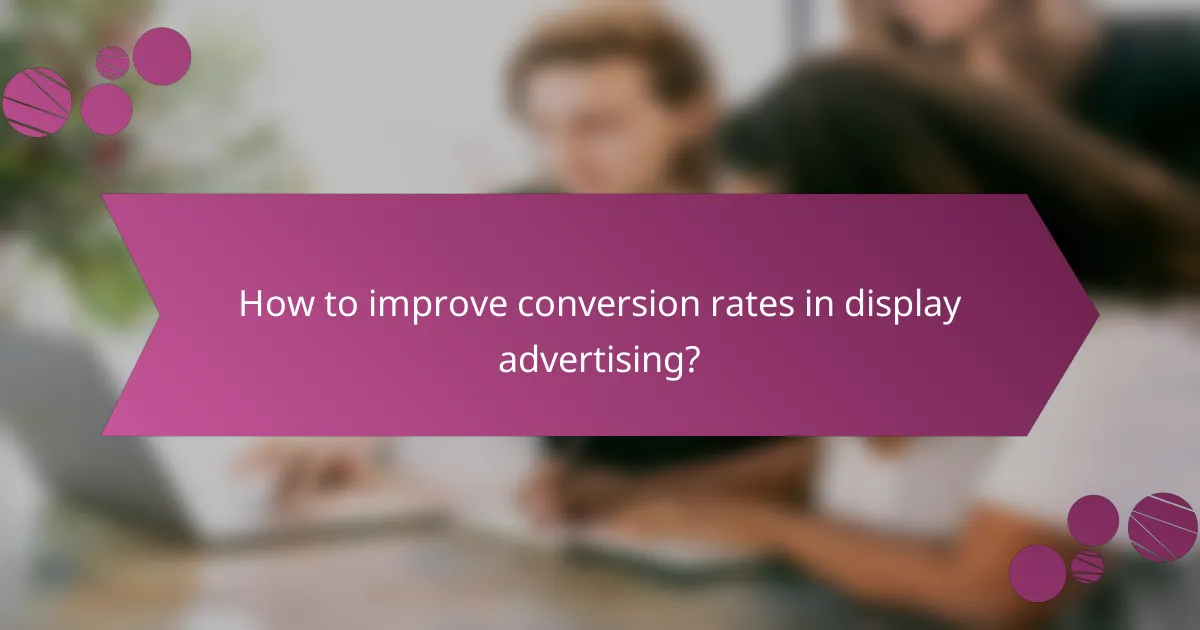 How to improve conversion rates in display advertising?